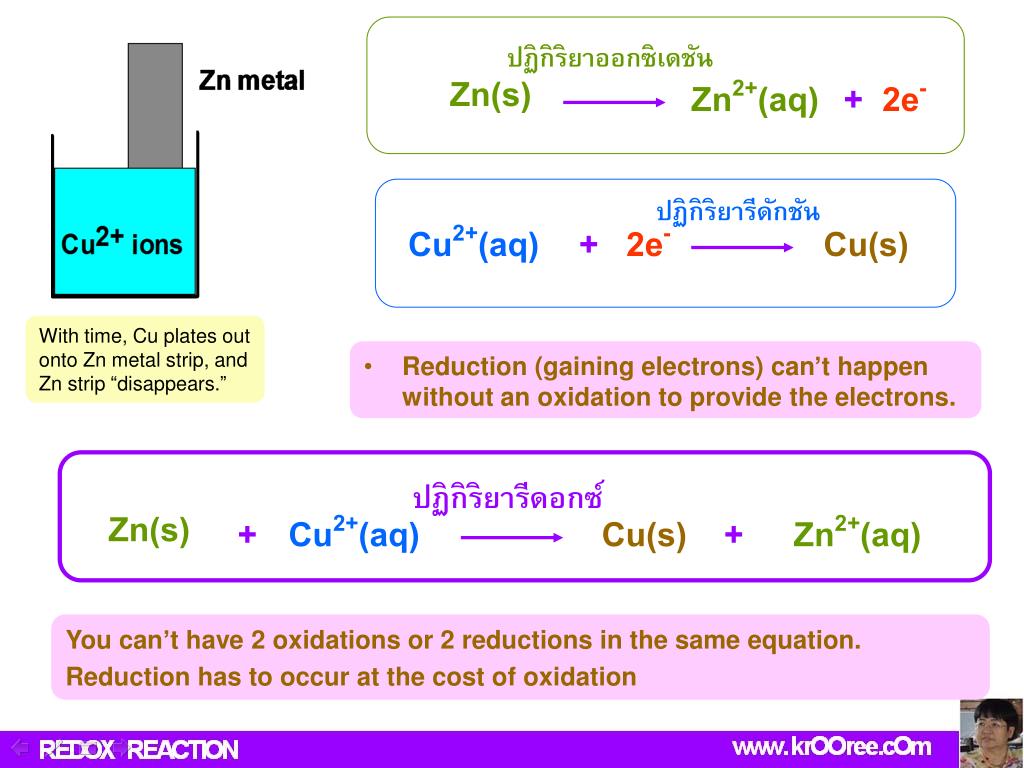 Zn metal

$Cu^{2+}$ ions

With time, Cu plates out onto Zn metal strip, and Zn strip “disappears.”

ปฏิกิริยาออกซิเดชัน

$Zn(s) \longrightarrow Zn^{2+}(aq) + 2e^-$

ปฏิกิริยารีดักชัน

$Cu^{2+}(aq) + 2e^- \longrightarrow Cu(s)$

• Reduction (gaining electrons) can’t happen without an oxidation to provide the electrons.

ปฏิกิริยารีดอกซ์

$Zn(s) + Cu^{2+}(aq) \longrightarrow Cu(s) + Zn^{2+}(aq)$

You can’t have 2 oxidations or 2 reductions in the same equation.

Reduction has to occur at the cost of oxidation

REDOX REACTION

www.krOOree.cOm